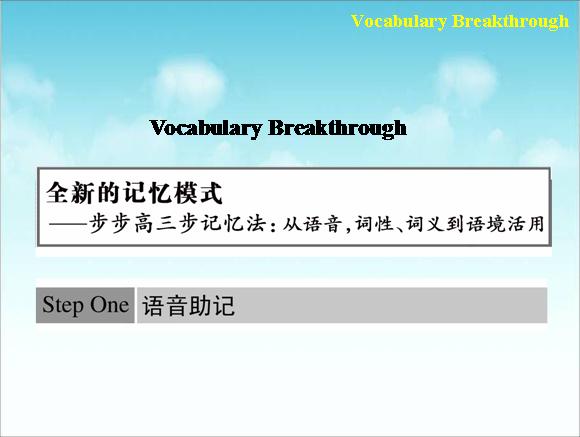 Vocabulary Breakthrough

Vocabulary Breakthrough

全新的记忆模式
——步步高三步记忆法：从语音，词性、词义到语境活用

Step One 语音助记